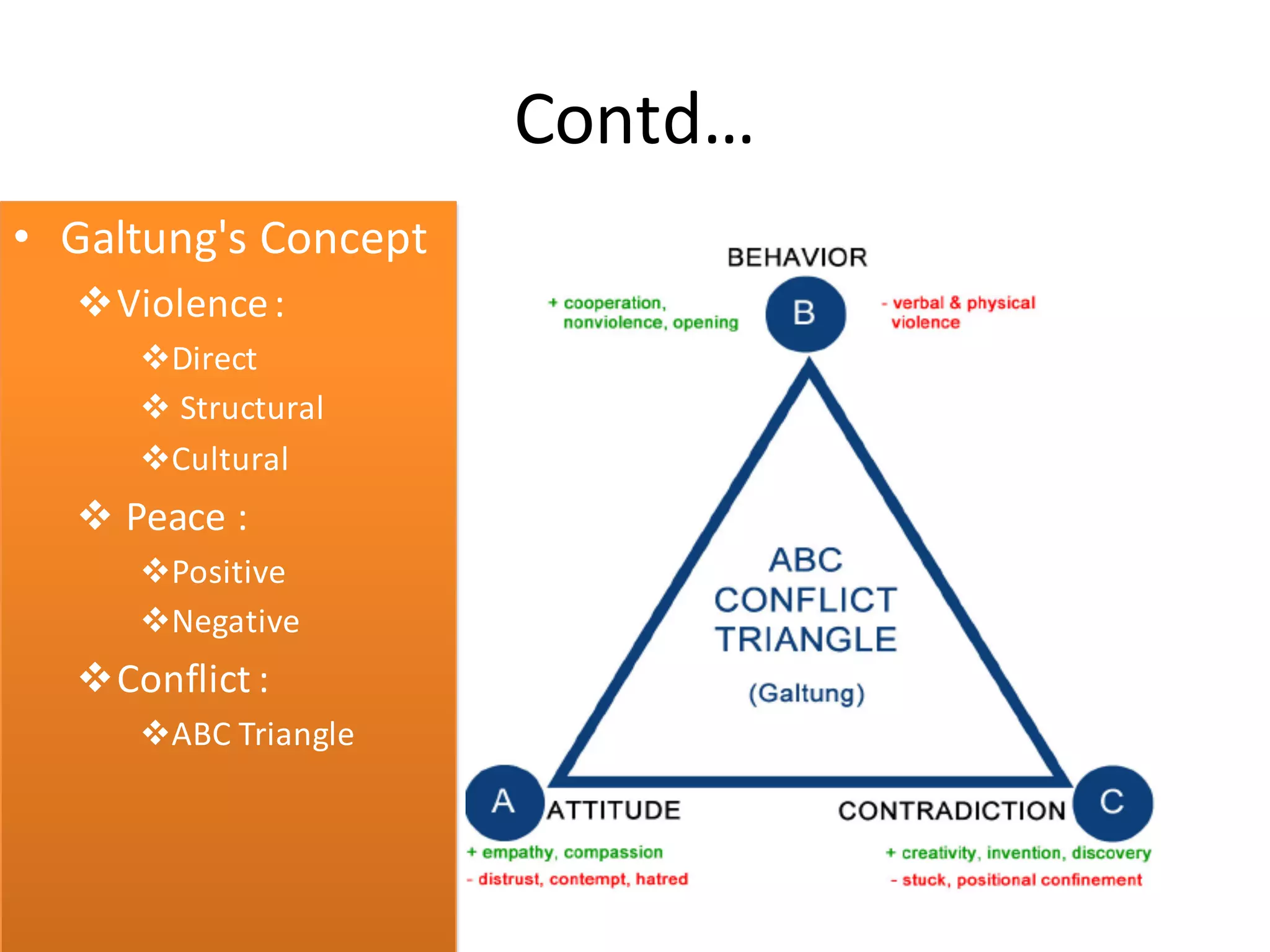 Contd…

• Galtung's Concept
❖Violence :
❖Direct
❖ Structural
❖Cultural
❖ Peace :
❖Positive
❖Negative
❖Conflict :
❖ABC Triangle

BEHAVIOR

+ cooperation, nonviolence, opening

B

- verbal & physical violence

ABC CONFLICT TRIANGLE

(Galtung)

A

ATTITUDE

CONTRADICTION

C

+ empathy, compassion
- distrust, contempt, hatred

+ creativity, invention, discovery
- stuck, positional confinement